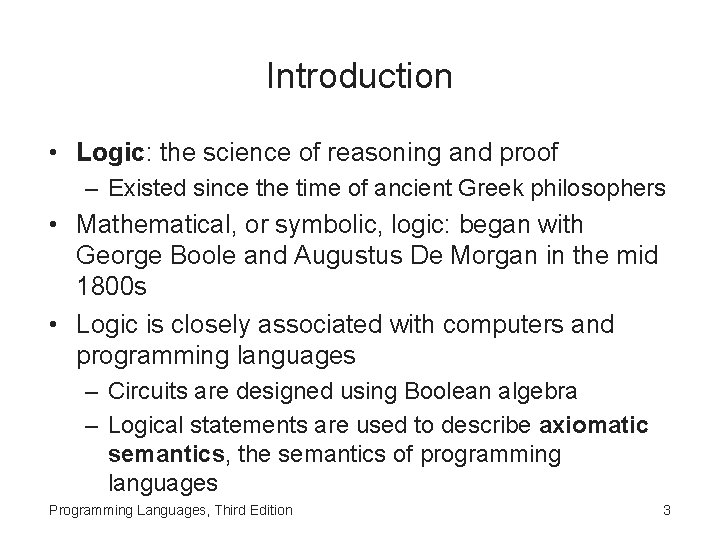 Introduction

• Logic: the science of reasoning and proof
– Existed since the time of ancient Greek philosophers
• Mathematical, or symbolic, logic: began with George Boole and Augustus De Morgan in the mid 1800s
• Logic is closely associated with computers and programming languages
– Circuits are designed using Boolean algebra
– Logical statements are used to describe axiomatic semantics, the semantics of programming languages

Programming Languages, Third Edition

3